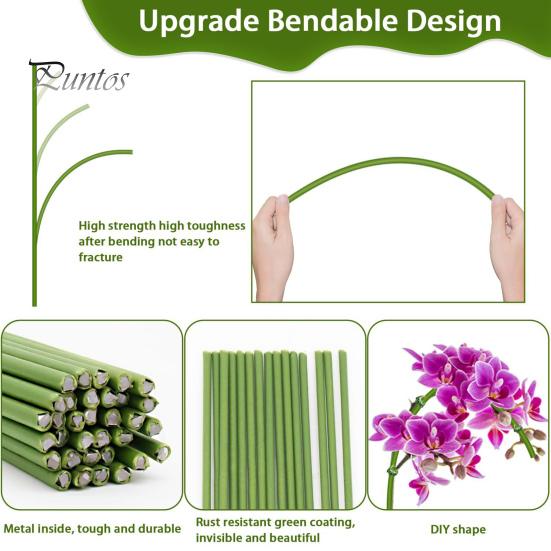 Upgrade Bendable Design

Puntos

High strength high toughness after bending not easy to fracture

Metal inside, tough and durable

Rust resistant green coating, invisible and beautiful

DIY shape